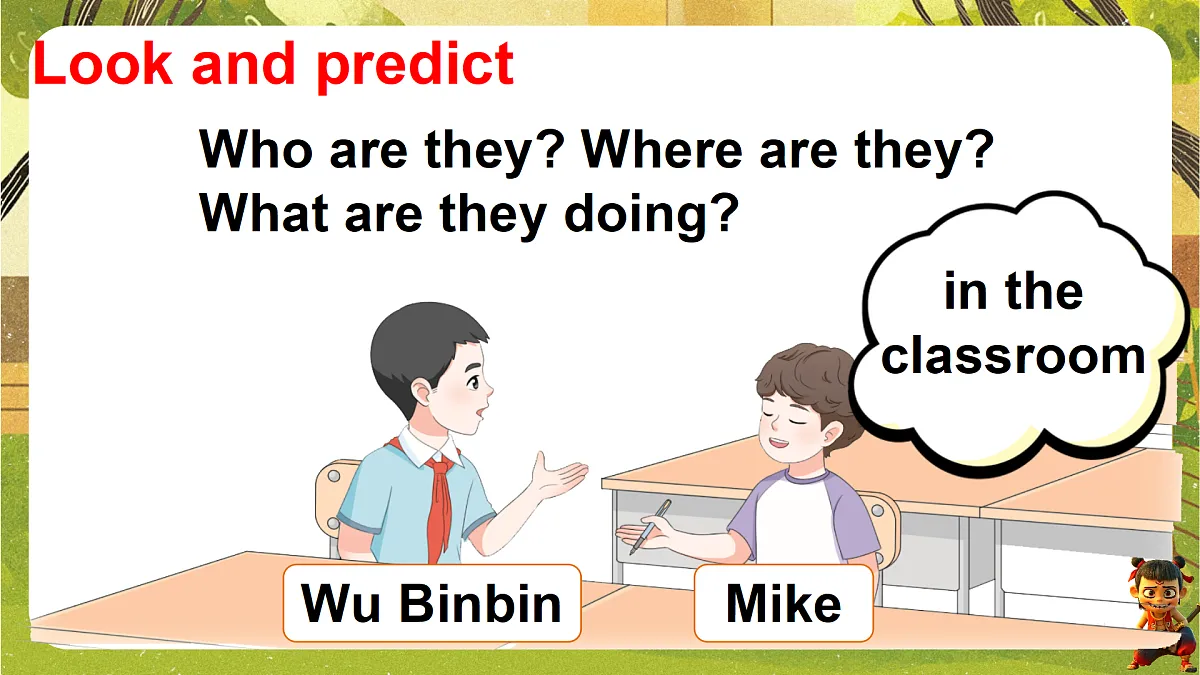 Look and predict

Who are they? Where are they?
What are they doing?

in the classroom

Wu Binbin

Mike